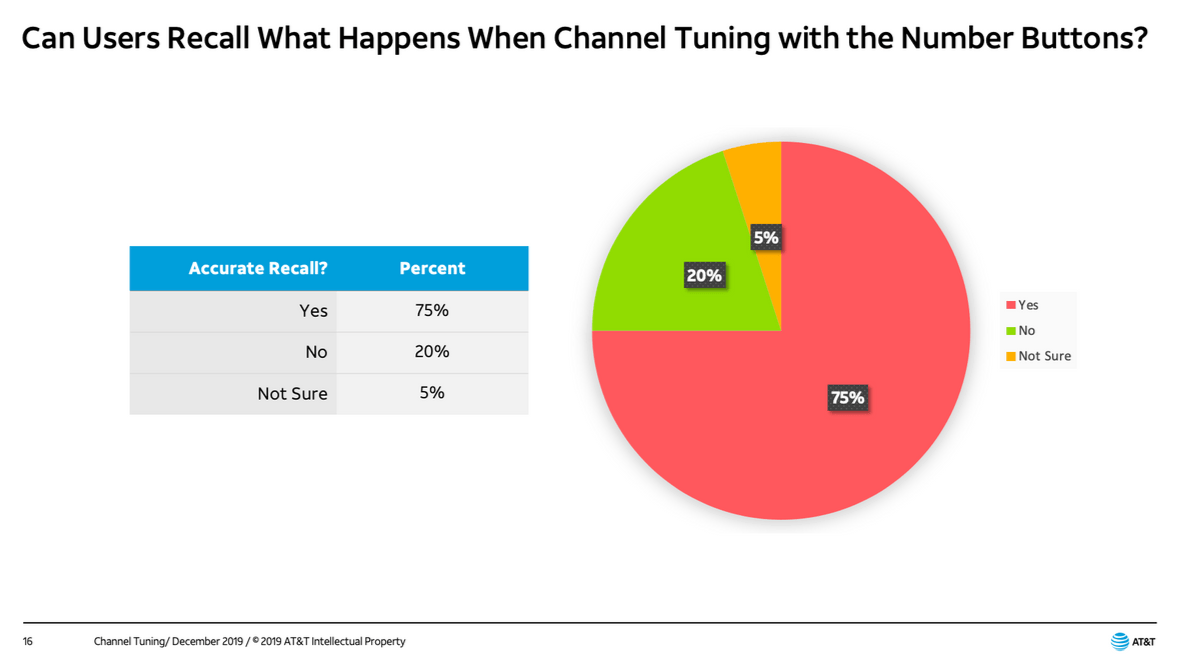 Can Users Recall What Happens When Channel Tuning with the Number Buttons?

| Accurate Recall? | Percent |
|---|---|
| Yes | 75% |
| No | 20% |
| Not Sure | 5% |

5%
20%
75%

Yes
No
Not Sure

16 Channel Tuning/ December 2019 / © 2019 AT&T Intellectual Property

AT&T